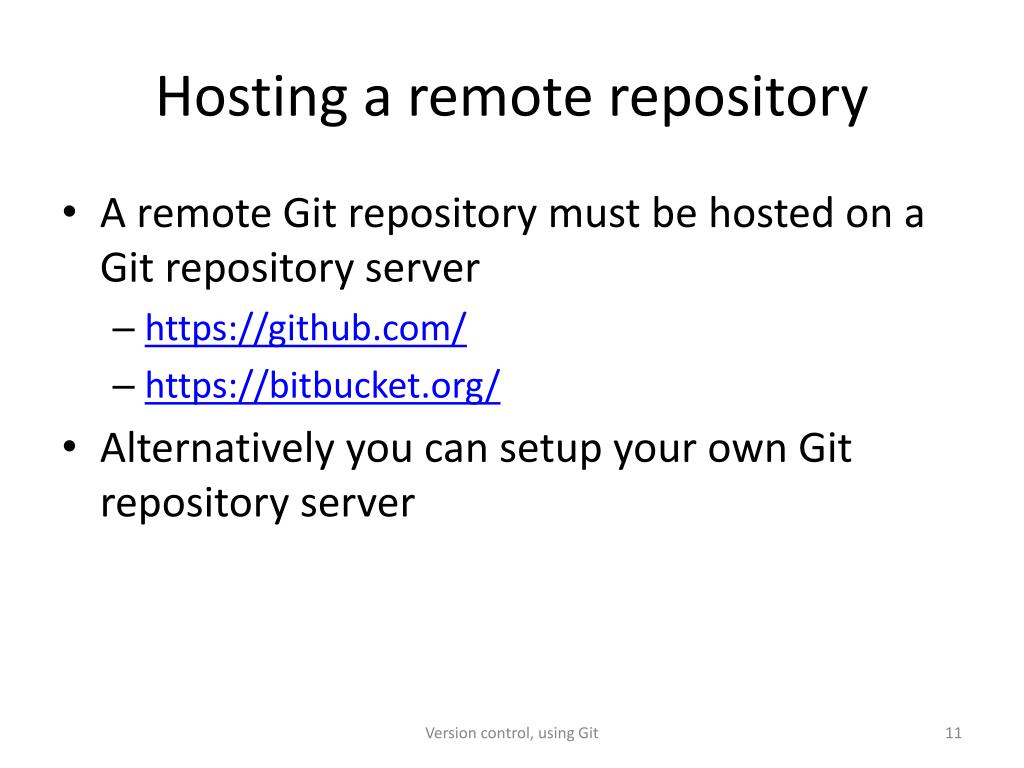 Hosting a remote repository

• A remote Git repository must be hosted on a Git repository server
– https://github.com/
– https://bitbucket.org/
• Alternatively you can setup your own Git repository server

Version control, using Git

11